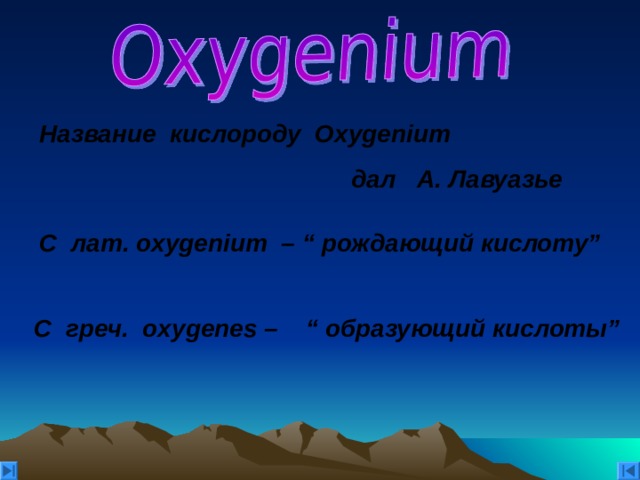 Oxygenium

Название кислороду Oxygenium дал А. Лавуазье

С лат. oxygenium – “ рождающий кислоту”

С греч. oxygenes – “ образующий кислоты”